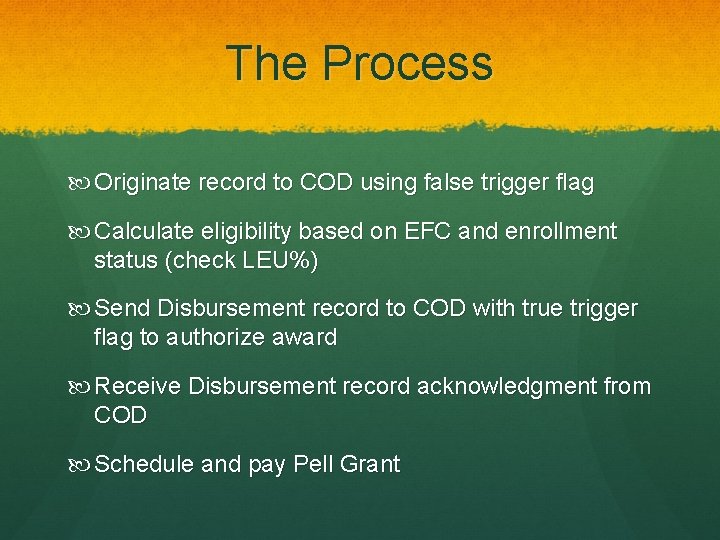 The Process

Originate record to COD using false trigger flag

Calculate eligibility based on EFC and enrollment status (check LEU%)

Send Disbursement record to COD with true trigger flag to authorize award

Receive Disbursement record acknowledgment from COD

Schedule and pay Pell Grant